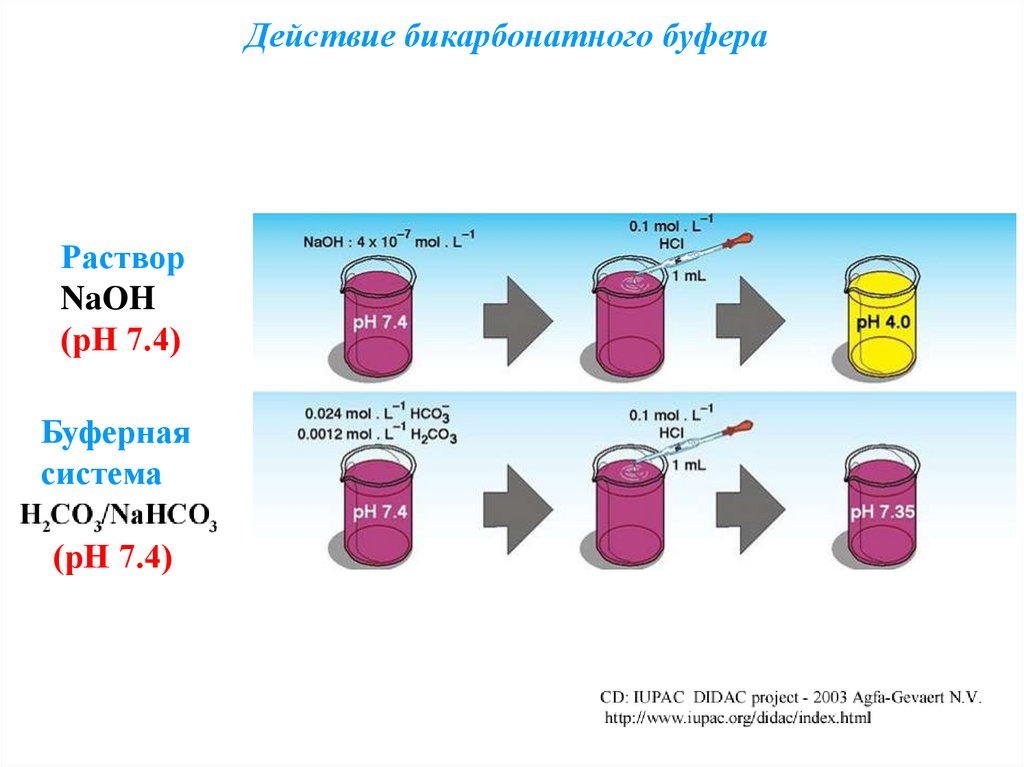 Действие бикарбонатного буфера

Раствор NaOH (pH 7.4)

NaOH : $4 \times 10^{-7}$ mol . $L^{-1}$

pH 7.4

0.1 mol . $L^{-1}$ HCl

1 mL

pH 4.0

Буферная система $H_2CO_3/NaHCO_3$ (pH 7.4)

0.024 mol . $L^{-1}$ $HCO_3^-$
0.0012 mol . $L^{-1}$ $H_2CO_3$

pH 7.4

0.1 mol . $L^{-1}$ HCl

1 mL

pH 7.35

CD: IUPAC DIDAC project - 2003 Agfa-Gevaert N.V.
http://www.iupac.org/didac/index.html